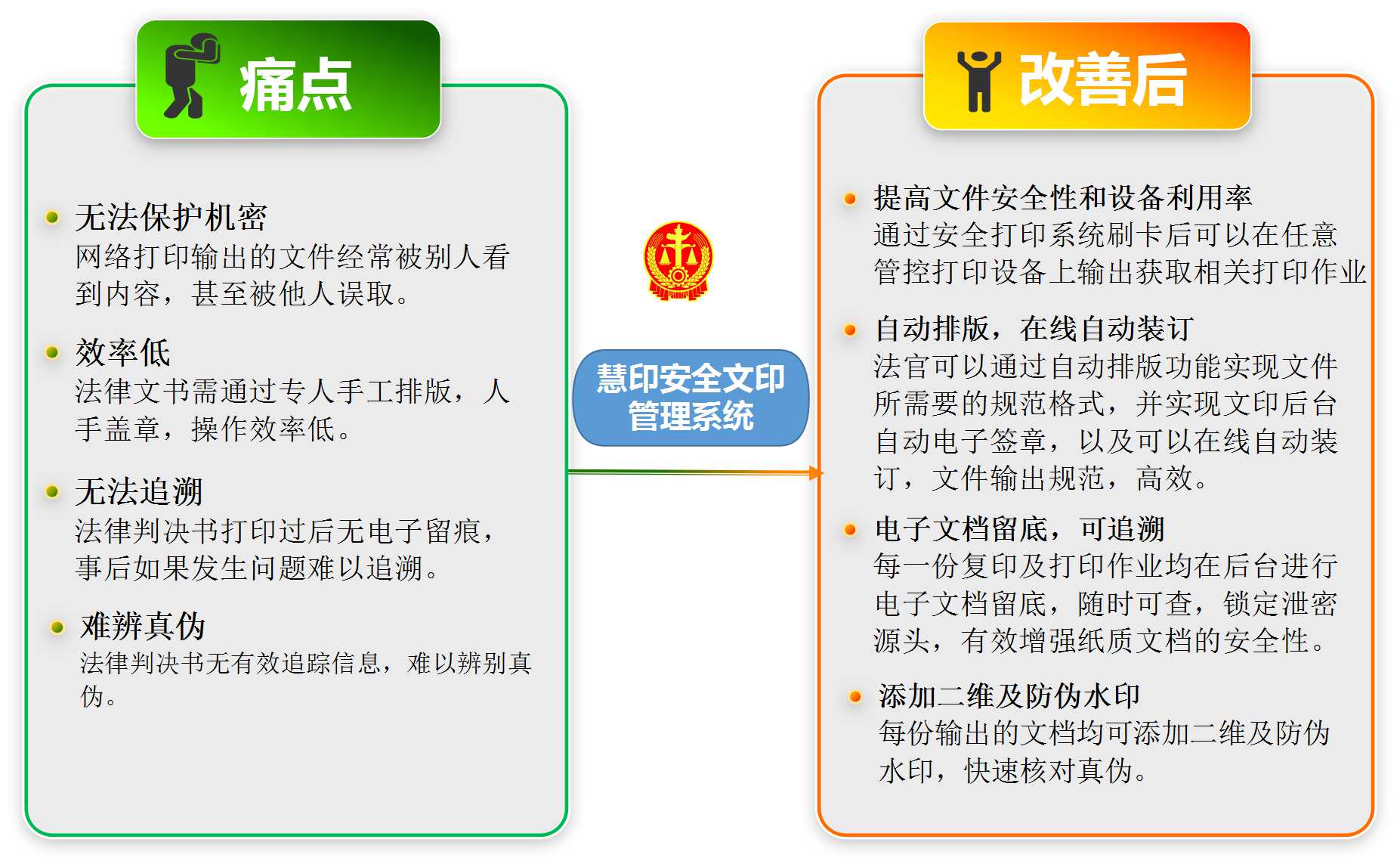 痛点

无法保护机密
网络打印输出的文件经常被别人看到内容，甚至被他人误取。

效率低
法律文书需通过专人手工排版，人手盖章，操作效率低。

无法追溯
法律判决书打印过后无电子留痕，事后如果发生问题难以追溯。

难辨真伪
法律判决书无有效追踪信息，难以辨别真伪。

慧印安全文印管理系统

改善后

提高文件安全性和设备利用率
通过安全打印系统刷卡后可以在任意管控打印设备上输出获取相关打印作业

自动排版，在线自动装订
法官可以通过自动排版功能实现文件所需要的规范格式，并实现文印后台自动电子签章，以及可以在线自动装订，文件输出规范，高效。

电子文档留底，可追溯
每一份复印及打印作业均在后台进行电子文档留底，随时可查，锁定泄密源头，有效增强纸质文档的安全性。

添加二维及防伪水印
每份输出的文档均可添加二维及防伪水印，快速核对真伪。